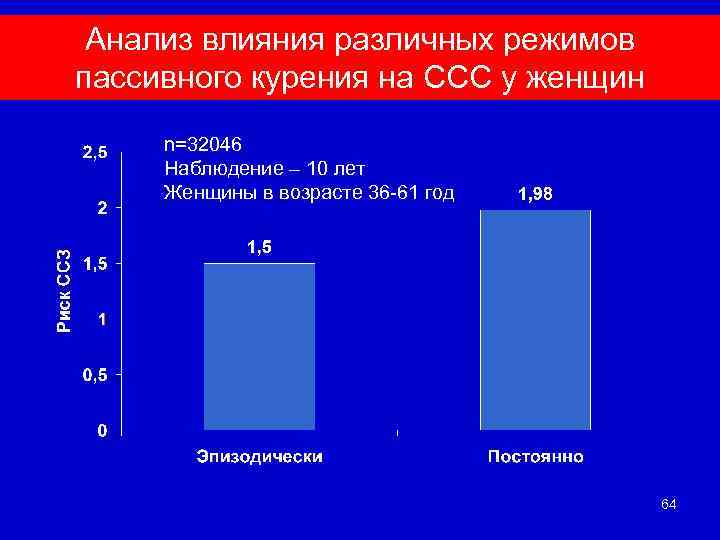 Анализ влияния различных режимов пассивного курения на ССС у женщин

n=32046
Наблюдение – 10 лет
Женщины в возрасте 36-61 год

Риск ССЗ

2,5
2
1,5
1
0,5
0

1,5
1,98

Эпизодически
Постоянно

64